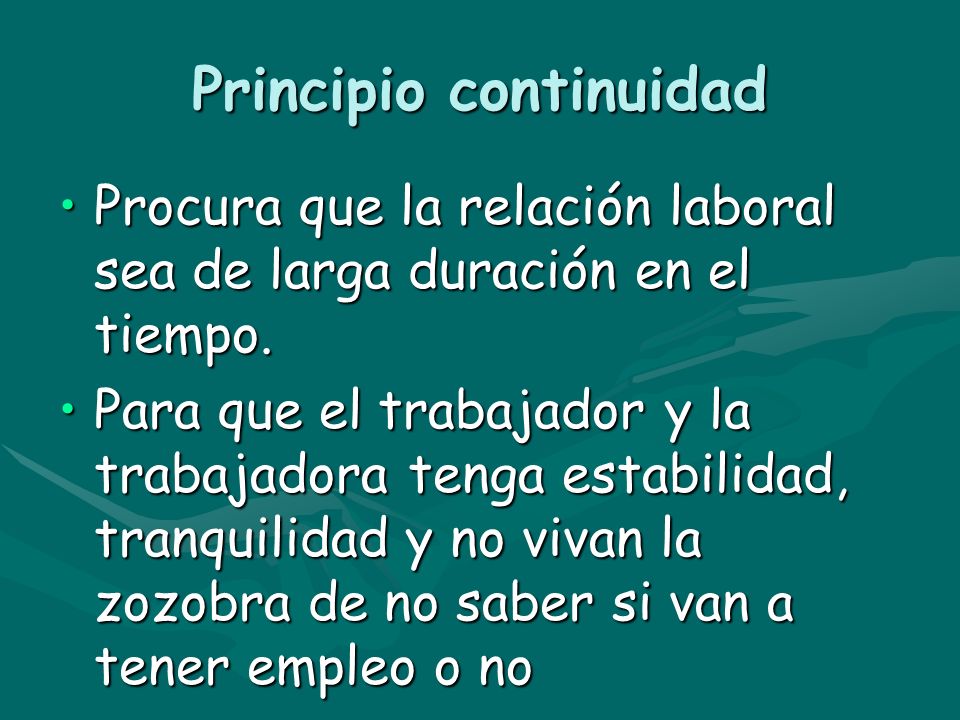 Principio continuidad

• Procura que la relación laboral sea de larga duración en el tiempo.

• Para que el trabajador y la trabajadora tenga estabilidad, tranquilidad y no vivan la zozobra de no saber si van a tener empleo o no